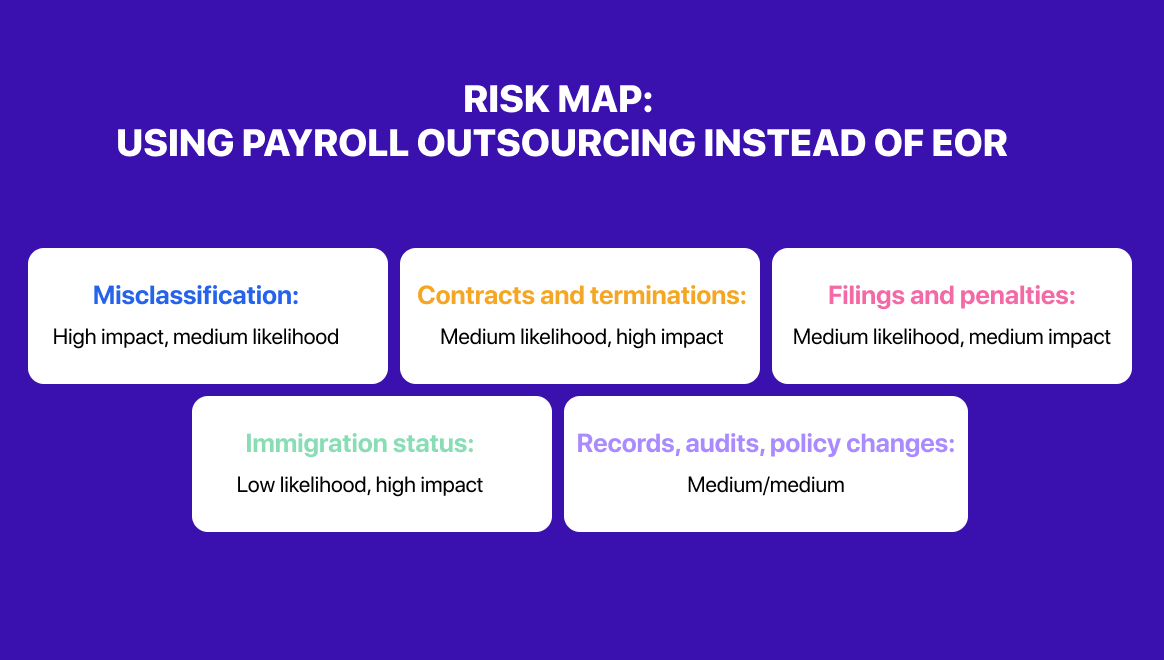 RISK MAP:
USING PAYROLL OUTSOURCING INSTEAD OF EOR

Misclassification:
High impact, medium likelihood

Contracts and terminations:
Medium likelihood, high impact

Filings and penalties:
Medium likelihood, medium impact

Immigration status:
Low likelihood, high impact

Records, audits, policy changes:
Medium/medium